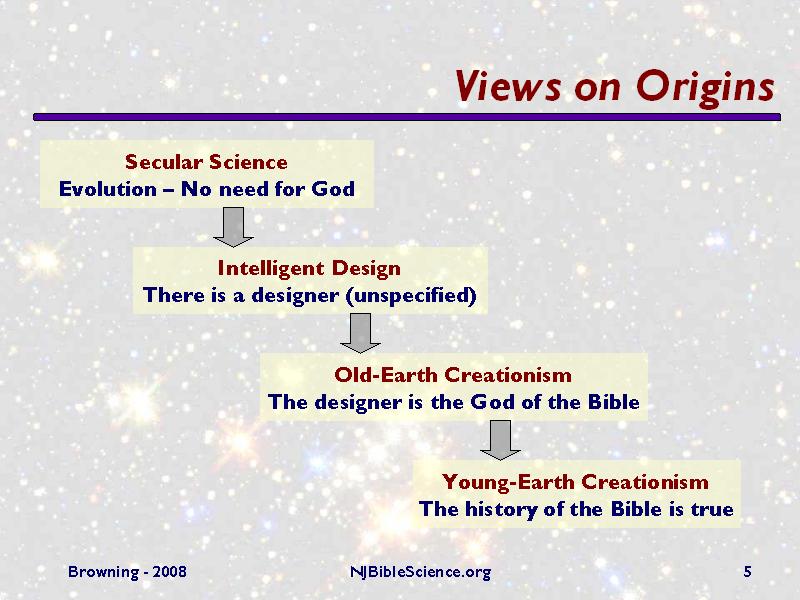 Views on Origins

Secular Science
Evolution – No need for God

Intelligent Design
There is a designer (unspecified)

Old-Earth Creationism
The designer is the God of the Bible

Young-Earth Creationism
The history of the Bible is true

Browning - 2008

NJBibleScience.org

5